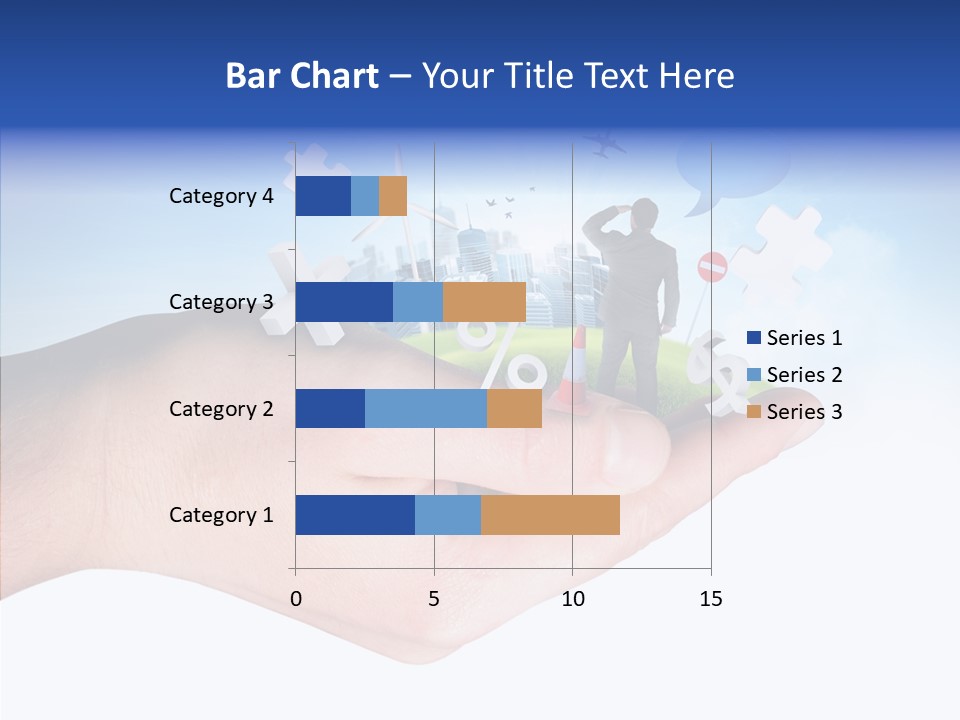 Bar Chart – Your Title Text Here

Category 4
Category 3
Category 2
Category 1

0
5
10
15

Series 1
Series 2
Series 3